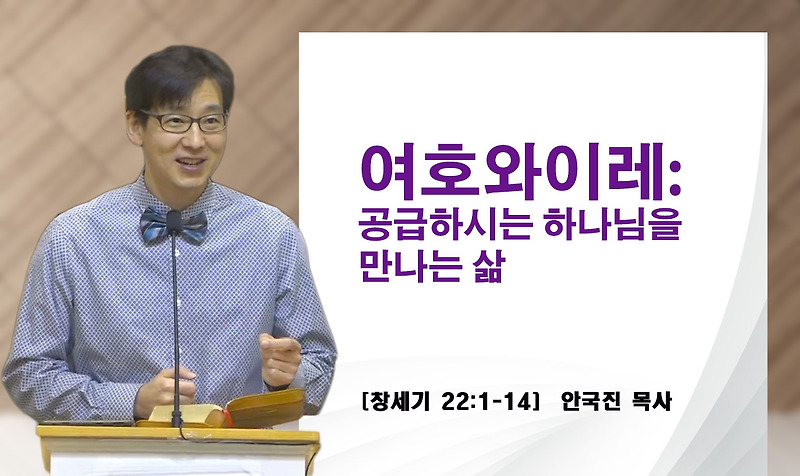 여호와이레:
공급하시는 하나님을 만나는 삶

[창세기 22:1-14] 안국진 목사